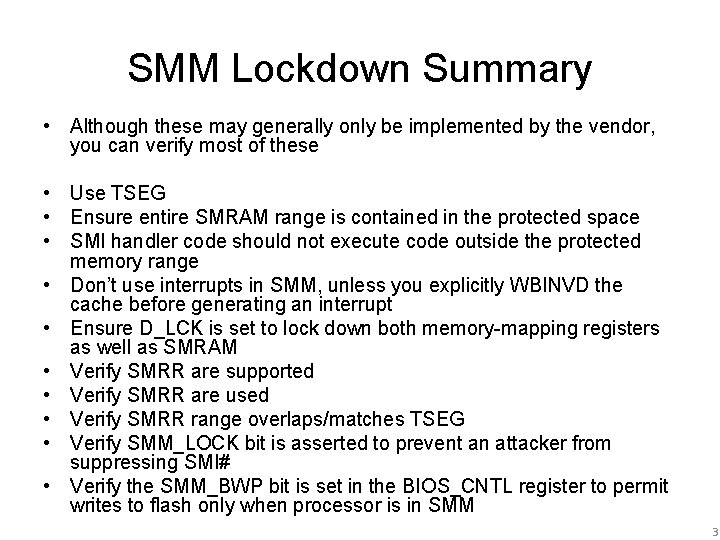 SMM Lockdown Summary

• Although these may generally only be implemented by the vendor, you can verify most of these

• Use TSEG
• Ensure entire SMRAM range is contained in the protected space
• SMI handler code should not execute code outside the protected memory range
• Don't use interrupts in SMM, unless you explicitly WBINVD the cache before generating an interrupt
• Ensure D_LCK is set to lock down both memory-mapping registers as well as SMRAM
• Verify SMRR are supported
• Verify SMRR are used
• Verify SMRR range overlaps/matches TSEG
• Verify SMM_LOCK bit is asserted to prevent an attacker from suppressing SMI#
• Verify the SMM_BWP bit is set in the BIOS_CNTL register to permit writes to flash only when processor is in SMM

3